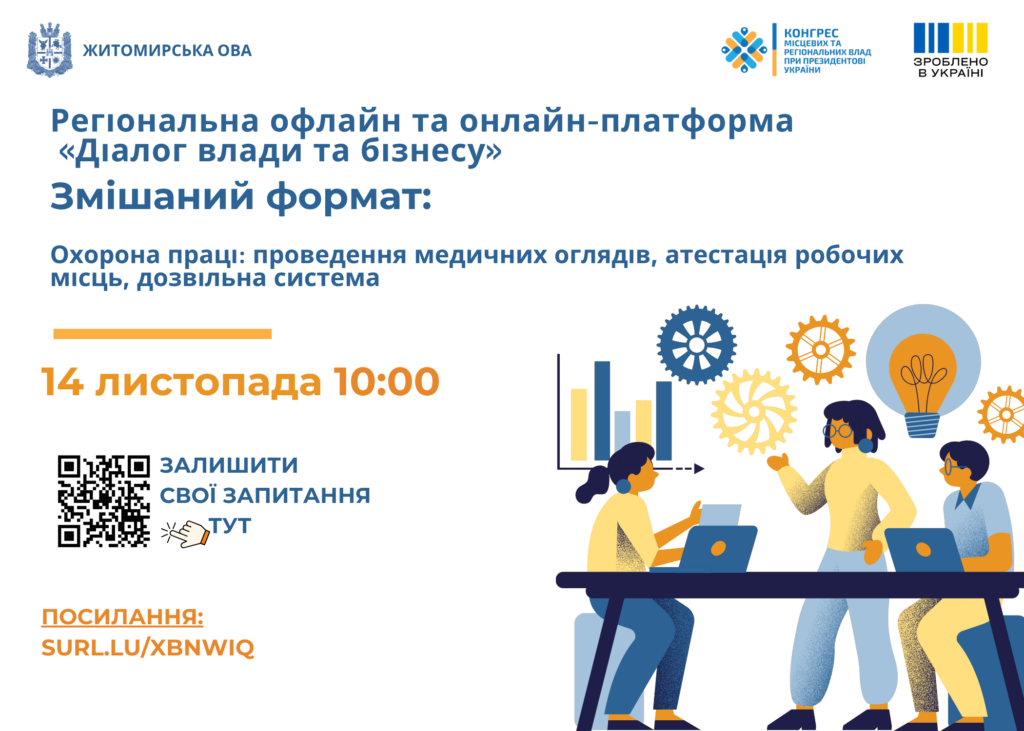 ЖИТОМИРСЬКА ОВА

КОНГРЕС МІСЦЕВИХ ТА РЕГІОНАЛЬНИХ ВЛАД ПРИ ПРЕЗИДЕНТОВІ УКРАЇНИ

ЗРОБЛЕНО В УКРАЇНІ

Регіональна офлайн та онлайн-платформа «Діалог влади та бізнесу»

Змішаний формат:

Охорона праці: проведення медичних оглядів, атестація робочих місць, дозвільна система

14 листопада 10:00

ЗАЛИШИТИ СВОЇ ЗАПИТАННЯ ТУТ

ПОСИЛАННЯ:
SURL.LU/XBNWIQ